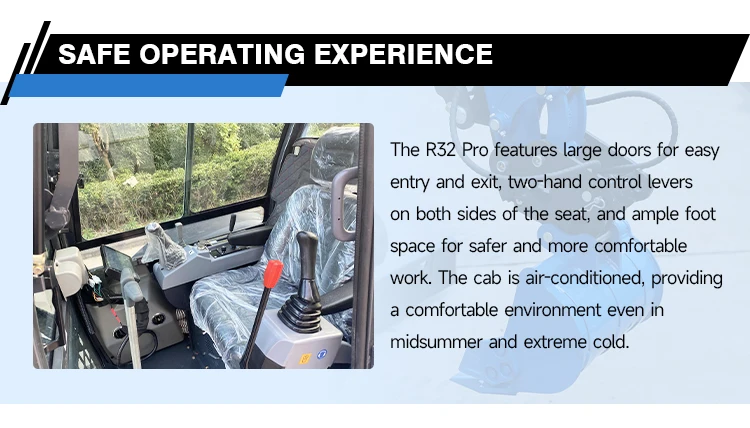 SAFE OPERATING EXPERIENCE

The R32 Pro features large doors for easy entry and exit, two-hand control levers on both sides of the seat, and ample foot space for safer and more comfortable work. The cab is air-conditioned, providing a comfortable environment even in midsummer and extreme cold.